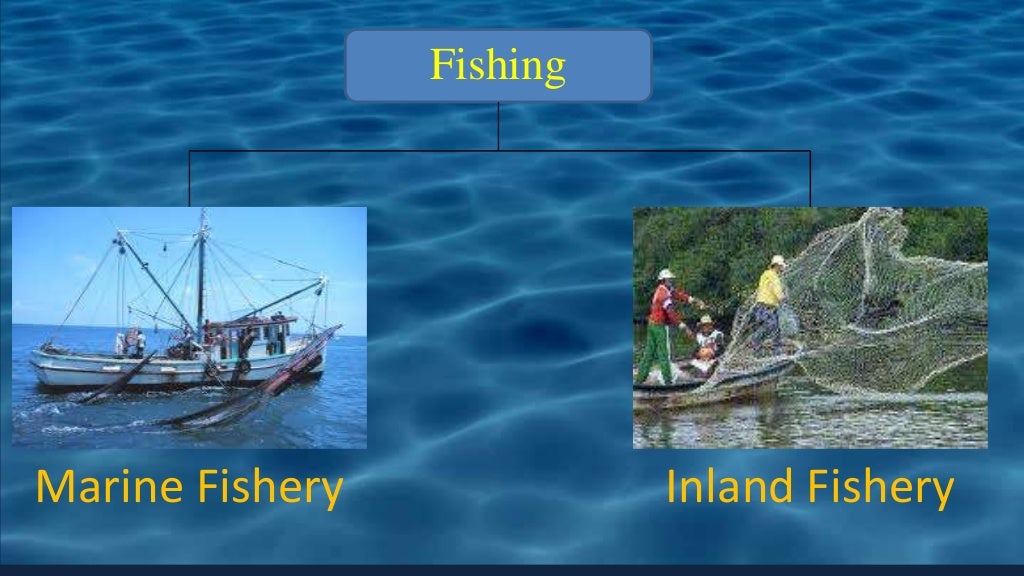 Fishing

Marine Fishery

Inland Fishery